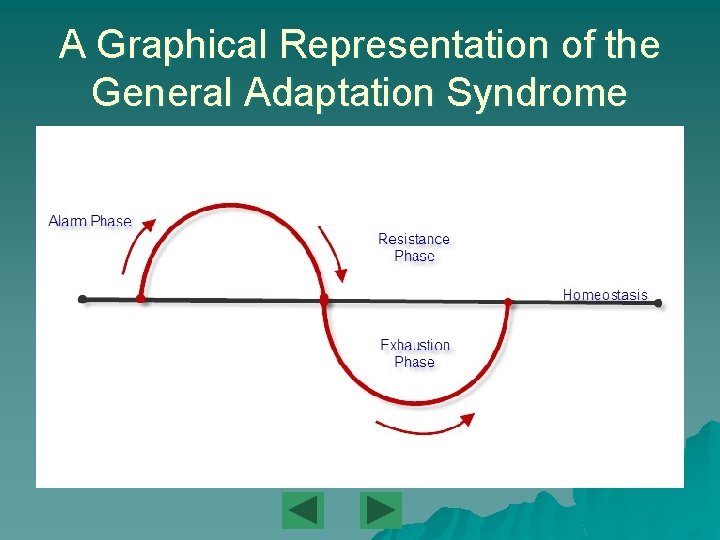 A Graphical Representation of the General Adaptation Syndrome

Alarm Phase

Resistance Phase

Homeostasis

Exhaustion Phase